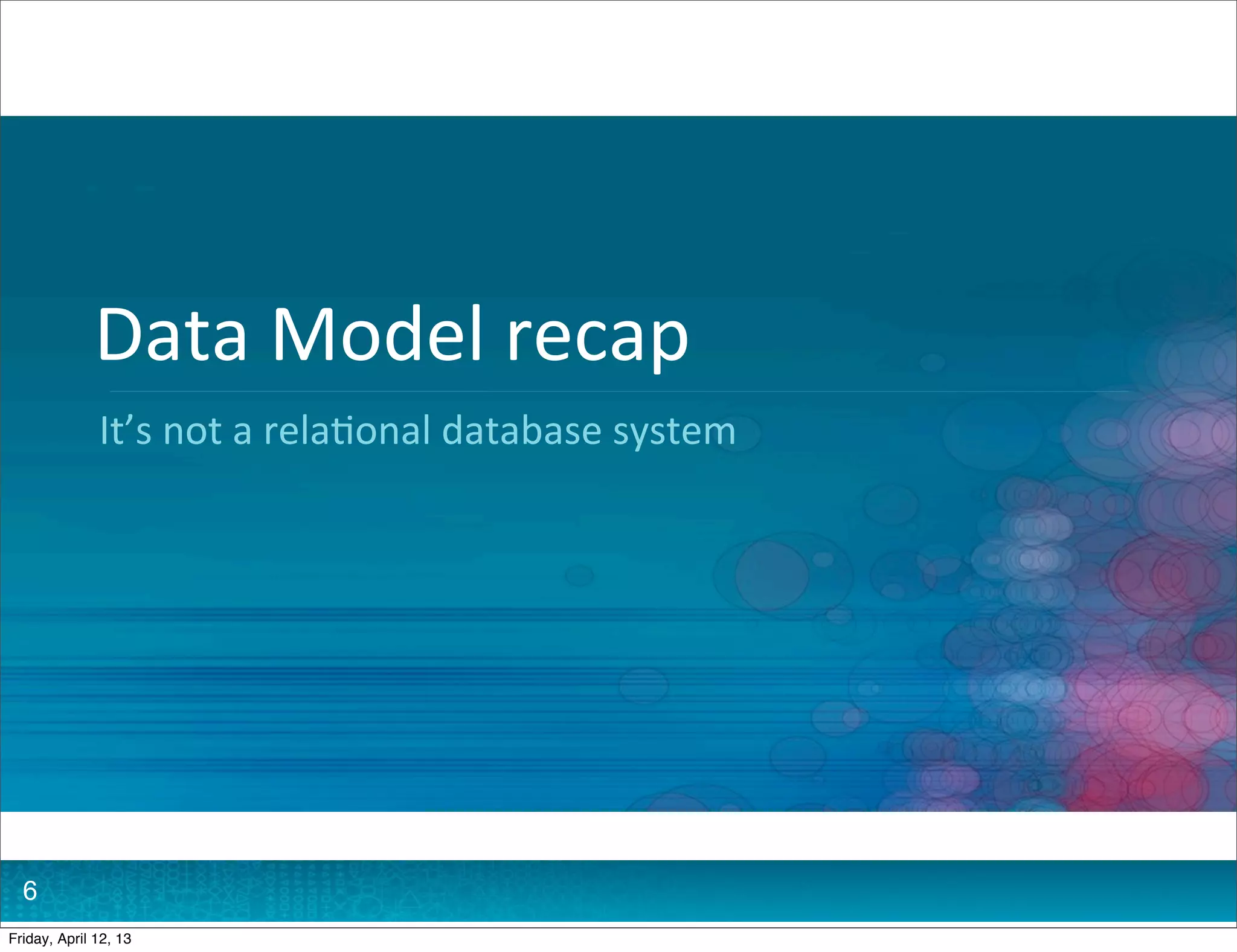 Data Model recap

It’s not a relational database system

6

Friday, April 12, 13